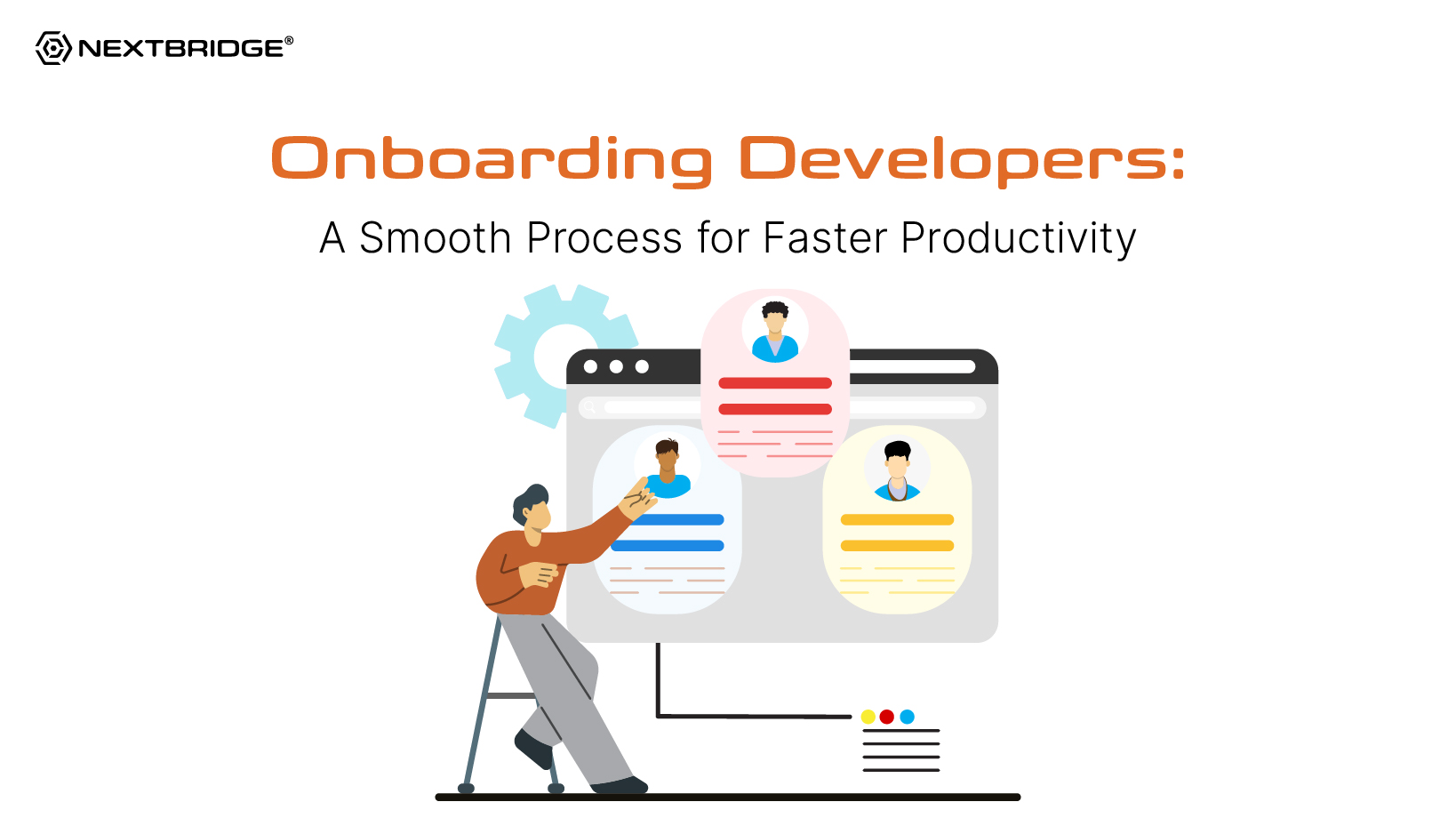 NEXTBRIDGE®

Onboarding Developers:

A Smooth Process for Faster Productivity